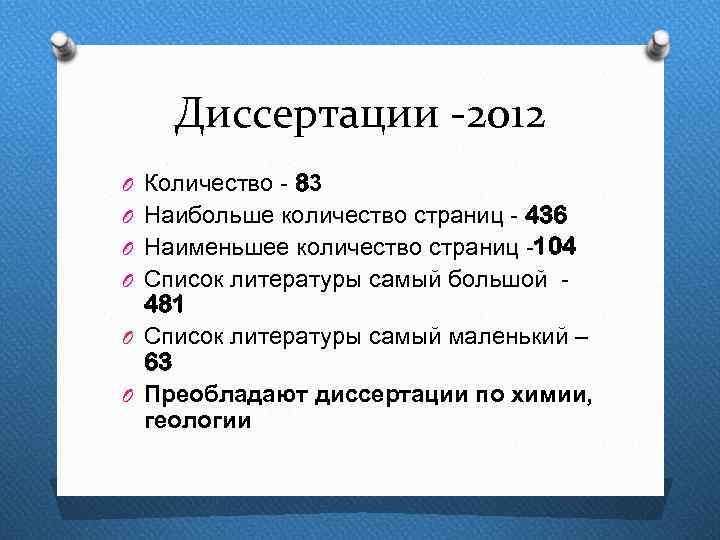 Диссертации -2012

Количество - 83
Наибольше количество страниц - 436
Наименьшее количество страниц -104
Список литературы самый большой - 481
Список литературы самый маленький – 63
Преобладают диссертации по химии, геологии